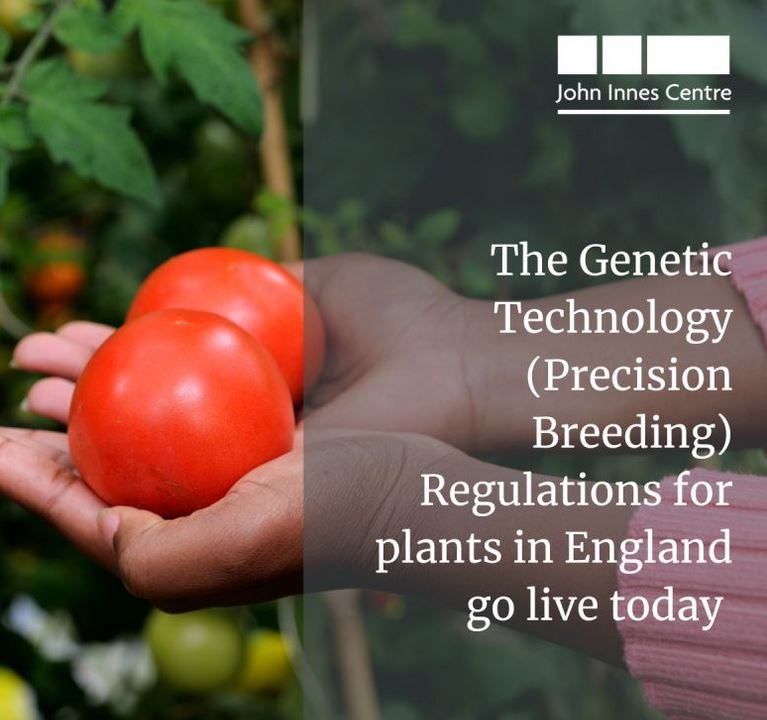 John Innes Centre

The Genetic Technology (Precision Breeding) Regulations for plants in England go live today